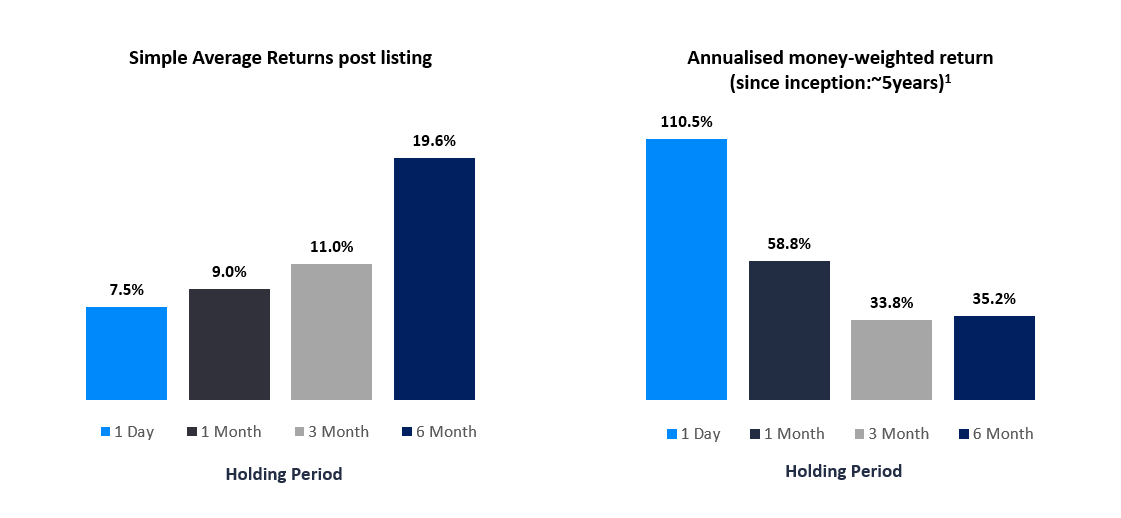 Simple Average Returns post listing

7.5%
9.0%
11.0%
19.6%

1 Day
1 Month
3 Month
6 Month

Holding Period

Annualised money-weighted return (since inception:~5years)$^1$

110.5%
58.8%
33.8%
35.2%

1 Day
1 Month
3 Month
6 Month

Holding Period